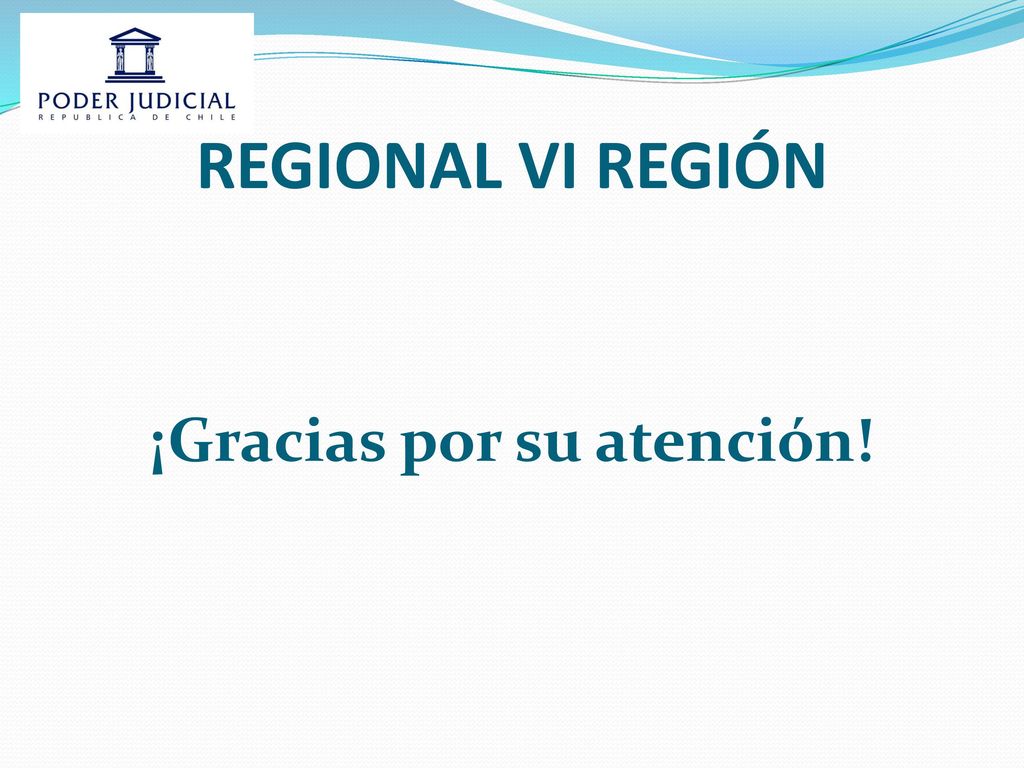 PODER JUDICIAL
REPUBLICA DE CHILE

REGIONAL VI REGIÓN

¡Gracias por su atención!